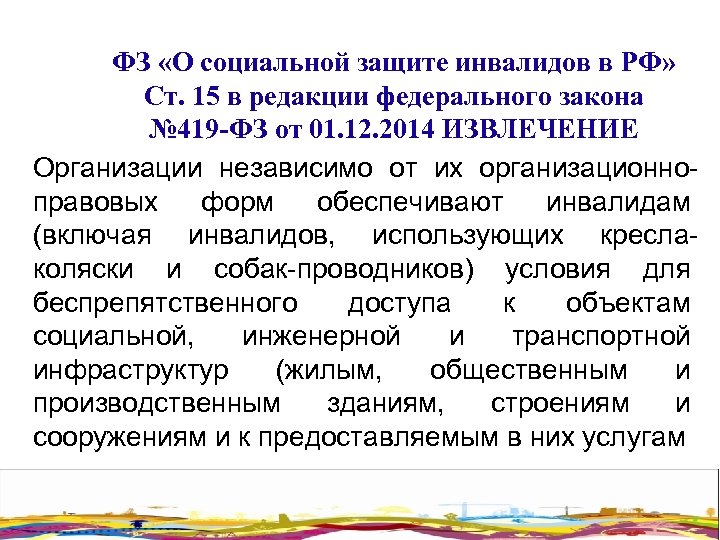 ФЗ «О социальной защите инвалидов в РФ» Ст. 15 в редакции федерального закона №419-ФЗ от 01.12.2014 ИЗВЛЕЧЕНИЕ

Организации независимо от их организационно-правовых форм обеспечивают инвалидам (включая инвалидов, использующих кресла-коляски и собак-проводников) условия для беспрепятственного доступа к объектам социальной, инженерной и транспортной инфраструктур (жилым, общественным и производственным зданиям, строениям и сооружениям и к предоставляемым в них услугам